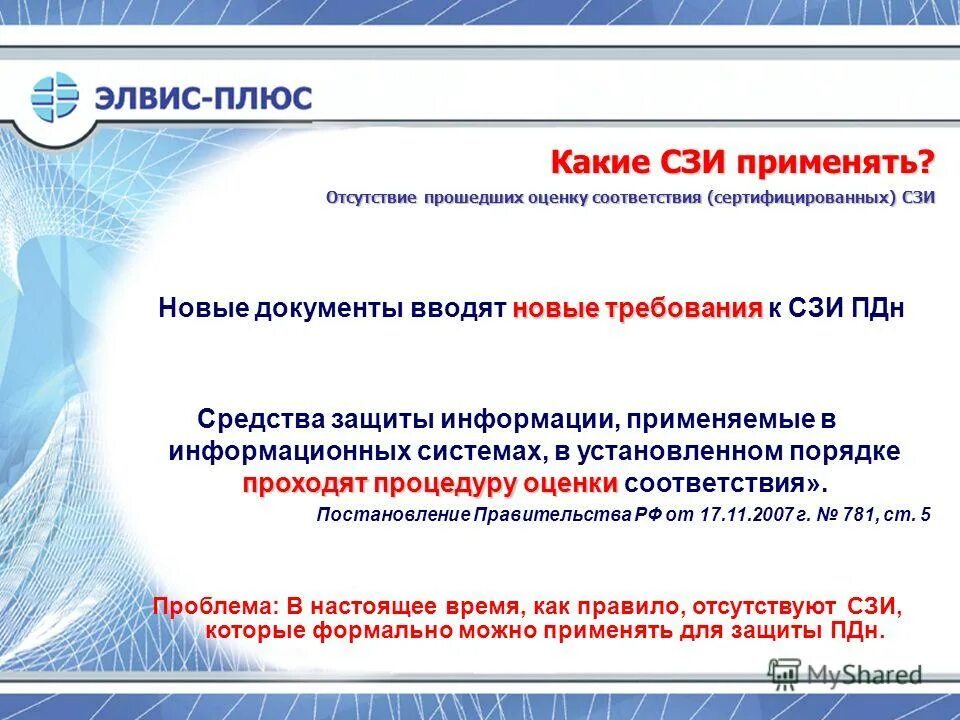 ЭЛВИС-ПЛЮС

Какие СЗИ применять?

Отсутствие прошедших оценку соответствия (сертифицированных) СЗИ

Новые документы вводят новые требования к СЗИ ПДн

Средства защиты информации, применяемые в информационных системах, в установленном порядке проходят процедуру оценки соответствия».

Постановление Правительства РФ от 17.11.2007 г. № 781, ст. 5

Проблема: В настоящее время, как правило, отсутствуют СЗИ, которые формально можно применять для защиты ПДн.

MyShared